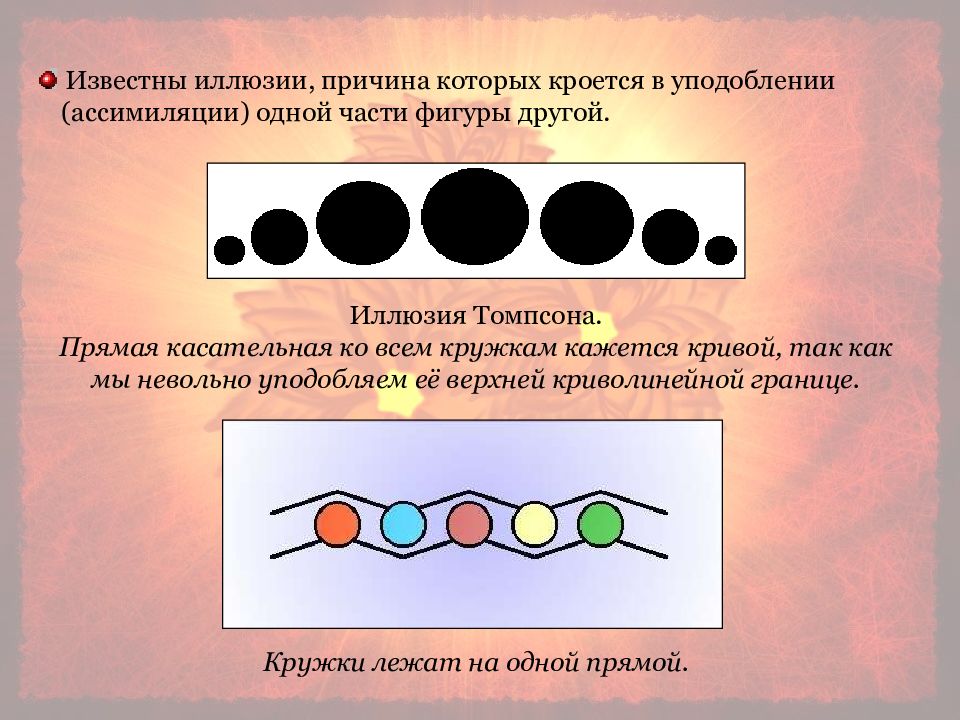 Известны иллюзии, причина которых кроется в уподоблении (ассимиляции) одной части фигуры другой.

Иллюзия Томпсона.
Прямая касательная ко всем кружкам кажется кривой, так как мы невольно уподобляем её верхней криволинейной границе.

Кружки лежат на одной прямой.